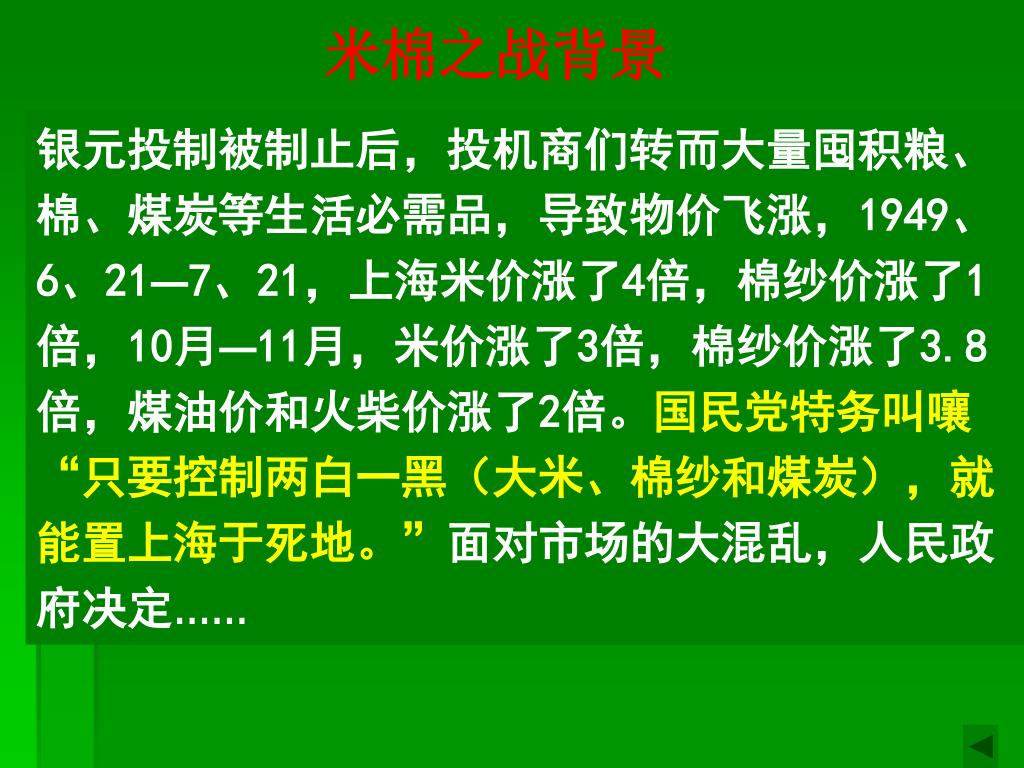 米棉之战背景

银元投制被制止后，投机商们转而大量囤积粮、棉、煤炭等生活必需品，导致物价飞涨，1949、6、21—7、21，上海米价涨了4倍，棉纱价涨了1倍，10月—11月，米价涨了3倍，棉纱价涨了3.8倍，煤油价和火柴价涨了2倍。国民党特务叫嚷“只要控制两白一黑（大米、棉纱和煤炭），就能置上海于死地。”面对市场的大混乱，人民政府决定……